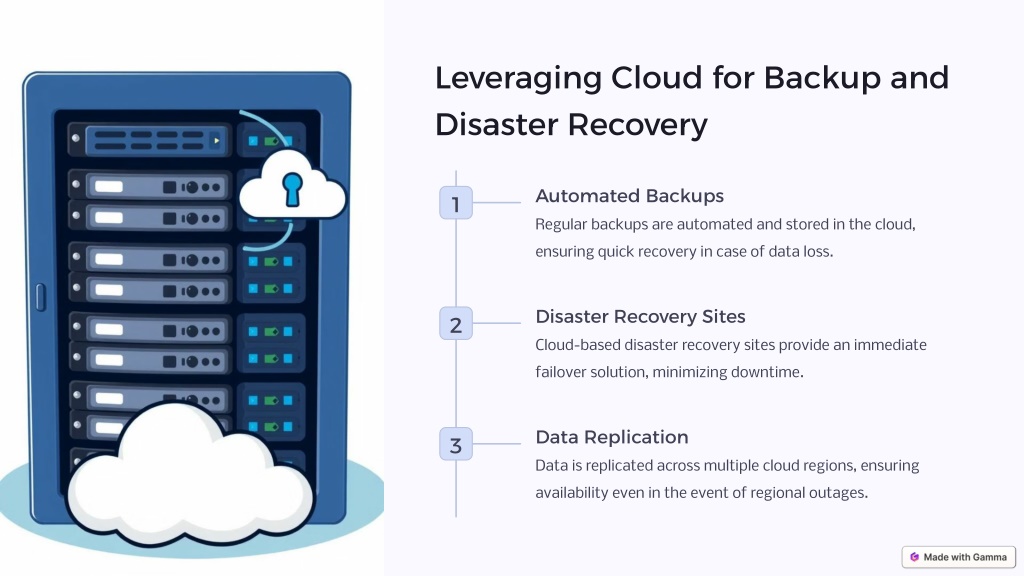 Leveraging Cloud for Backup and Disaster Recovery

1

Automated Backups

Regular backups are automated and stored in the cloud, ensuring quick recovery in case of data loss.

2

Disaster Recovery Sites

Cloud-based disaster recovery sites provide an immediate failover solution, minimizing downtime.

3

Data Replication

Data is replicated across multiple cloud regions, ensuring availability even in the event of regional outages.

Made with Gamma